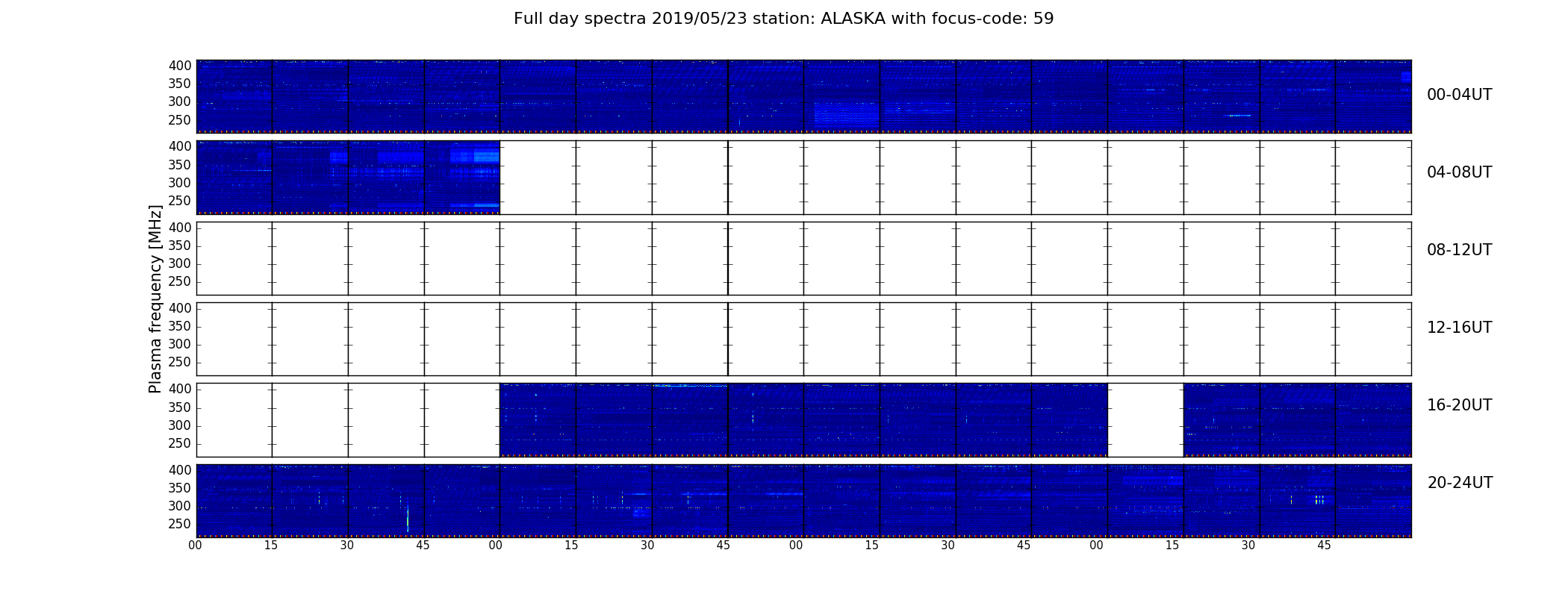 Full day spectra 2019/05/23 station: ALASKA with focus-code: 59

Plasma frequency [MHz]

400
350
300
250
00-04UT

400
350
300
250
04-08UT

400
350
300
250
08-12UT

400
350
300
250
12-16UT

400
350
300
250
16-20UT

400
350
300
250
20-24UT

00 15 30 45 00 15 30 45 00 15 30 45 00 15 30 45